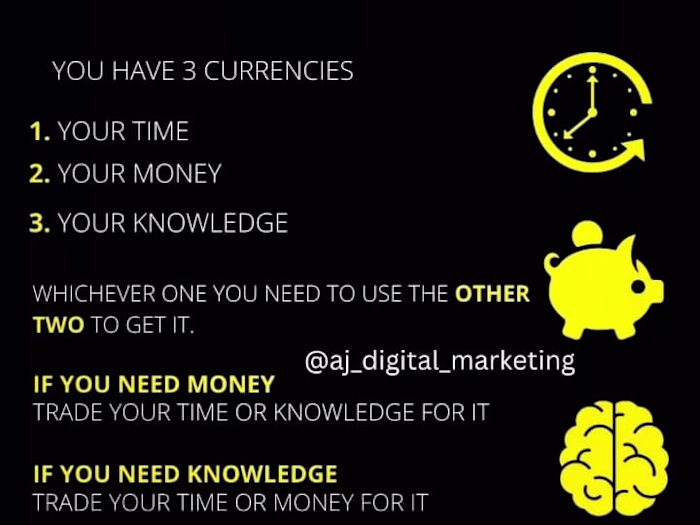 YOU HAVE 3 CURRENCIES

1. YOUR TIME
2. YOUR MONEY
3. YOUR KNOWLEDGE

WHICHEVER ONE YOU NEED TO USE THE OTHER TWO TO GET IT.

@aj_digital_marketing

IF YOU NEED MONEY
TRADE YOUR TIME OR KNOWLEDGE FOR IT

IF YOU NEED KNOWLEDGE
TRADE YOUR TIME OR MONEY FOR IT